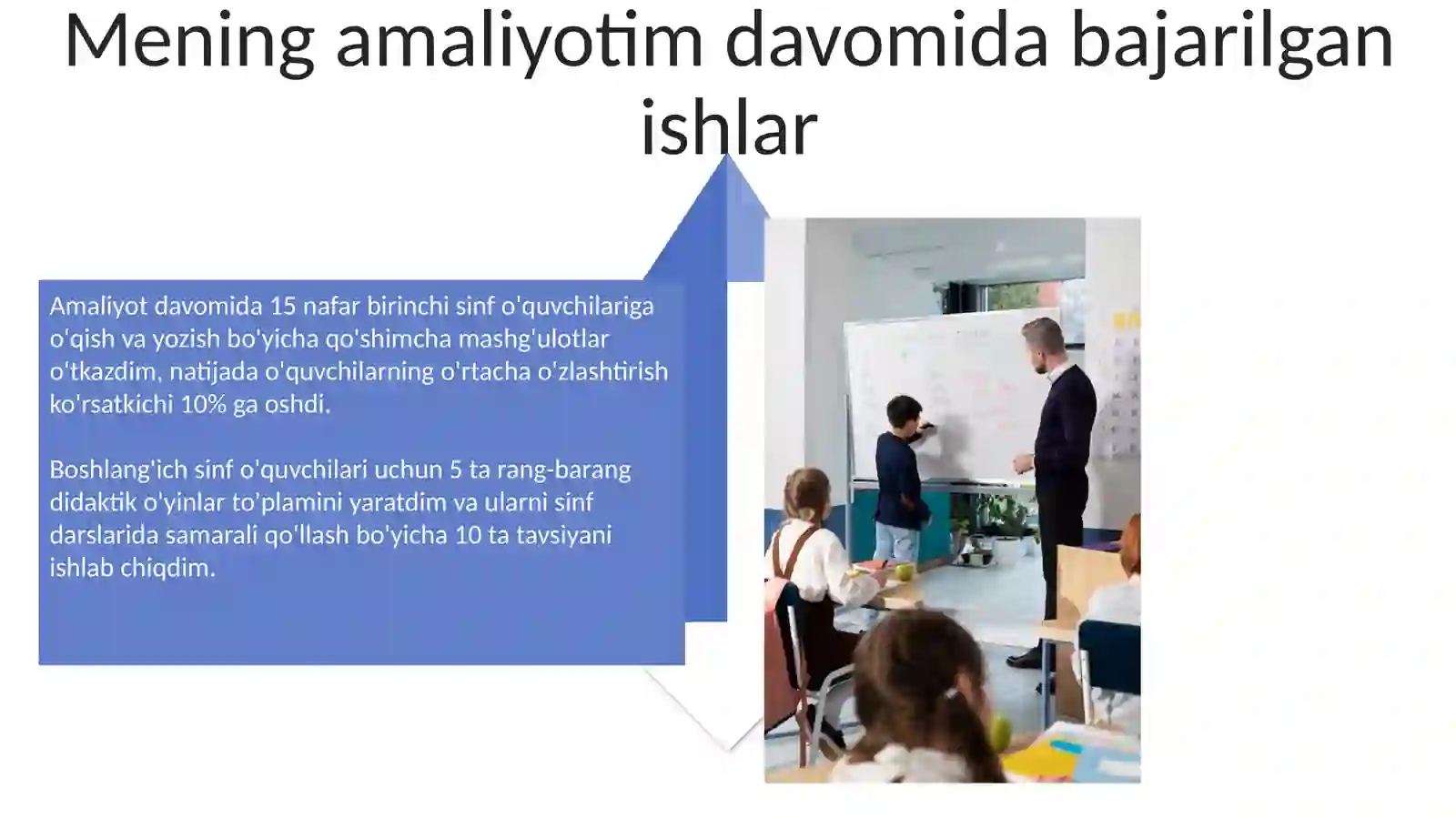 Mening amaliyotim davomida bajarilgan ishlar

Amaliyot davomida 15 nafar birinchi sinf o'quvchilariga o'qish va yozish bo'yicha qo'shimcha mashg'ulotlar o'tkazdim, natijada o'quvchilarning o'rtacha o'zlashtirish ko'rsatkichi 10% ga oshdi.

Boshlang'ich sinf o'quvchilari uchun 5 ta rang-barang didaktik o'yinlar to'plamini yaratdim va ularni sinf darslarida samarali qo'llash bo'yicha 10 ta tavsiyani ishlab chiqdim.